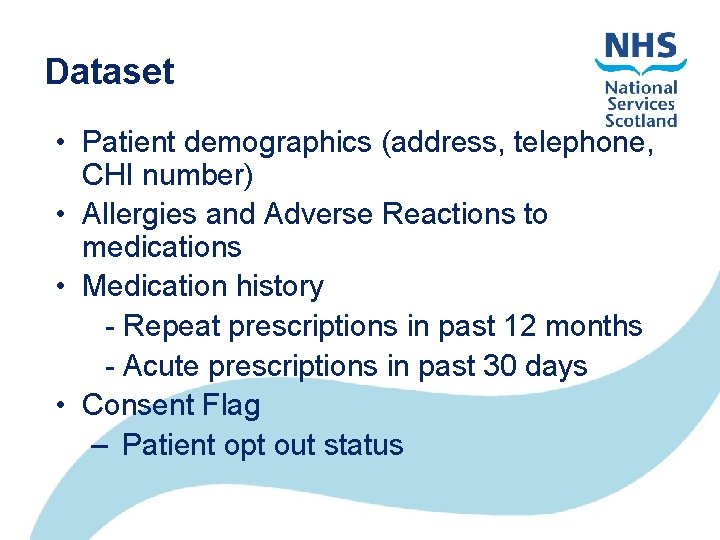 Dataset

NHS
National
Services
Scotland

• Patient demographics (address, telephone, CHI number)
• Allergies and Adverse Reactions to medications
• Medication history
- Repeat prescriptions in past 12 months
- Acute prescriptions in past 30 days
• Consent Flag
– Patient opt out status